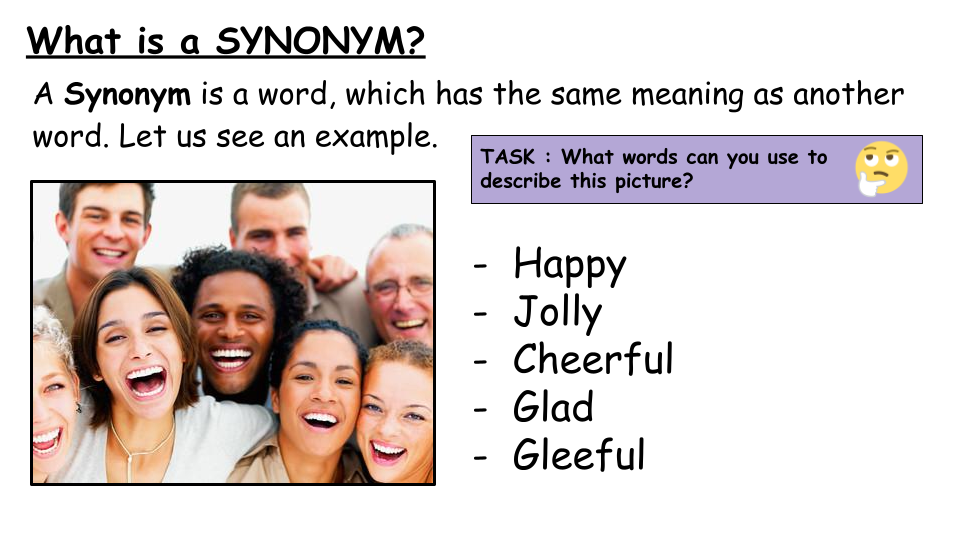 What is a SYNONYM?

A Synonym is a word, which has the same meaning as another word. Let us see an example.

TASK : What words can you use to describe this picture?

- Happy
- Jolly
- Cheerful
- Glad
- Gleeful